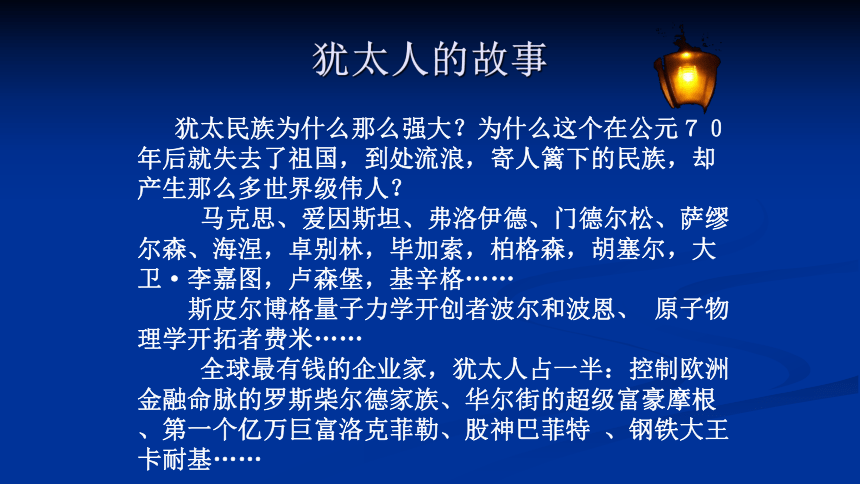 犹太人的故事

犹太民族为什么那么强大？为什么这个在公元７０年后就失去了祖国，到处流浪，寄人篱下的民族，却产生那么多世界级伟人？

马克思、爱因斯坦、弗洛伊德、门德尔松、萨缪尔森、海涅，卓别林，毕加索，柏格森，胡塞尔，大卫·李嘉图，卢森堡，基辛格……

斯皮尔博格量子力学开创者波尔和波恩、 原子物理学开拓者费米……

全球最有钱的企业家，犹太人占一半：控制欧洲金融命脉的罗斯柴尔德家族、华尔街的超级富豪摩根、第一个亿万巨富洛克菲勒、股神巴菲特 、钢铁大王卡耐基……